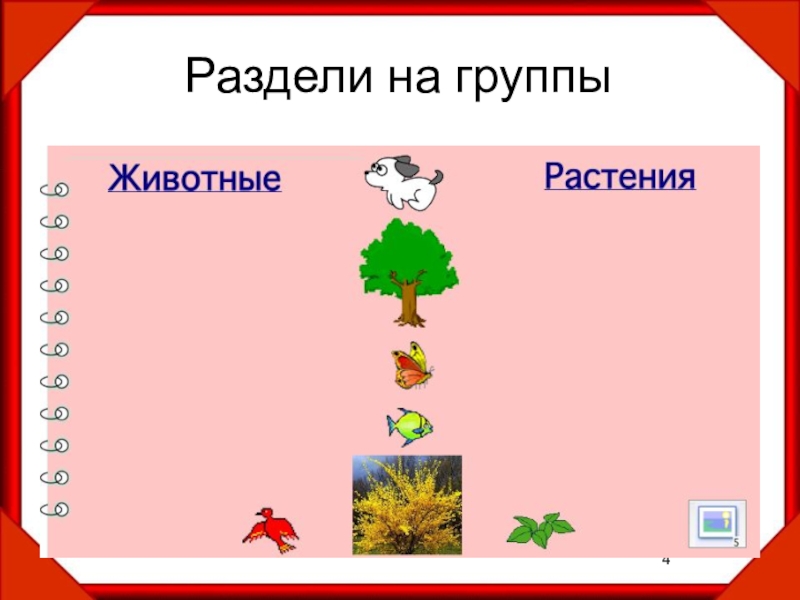 Раздели на группы

Животные

Растения

5

4